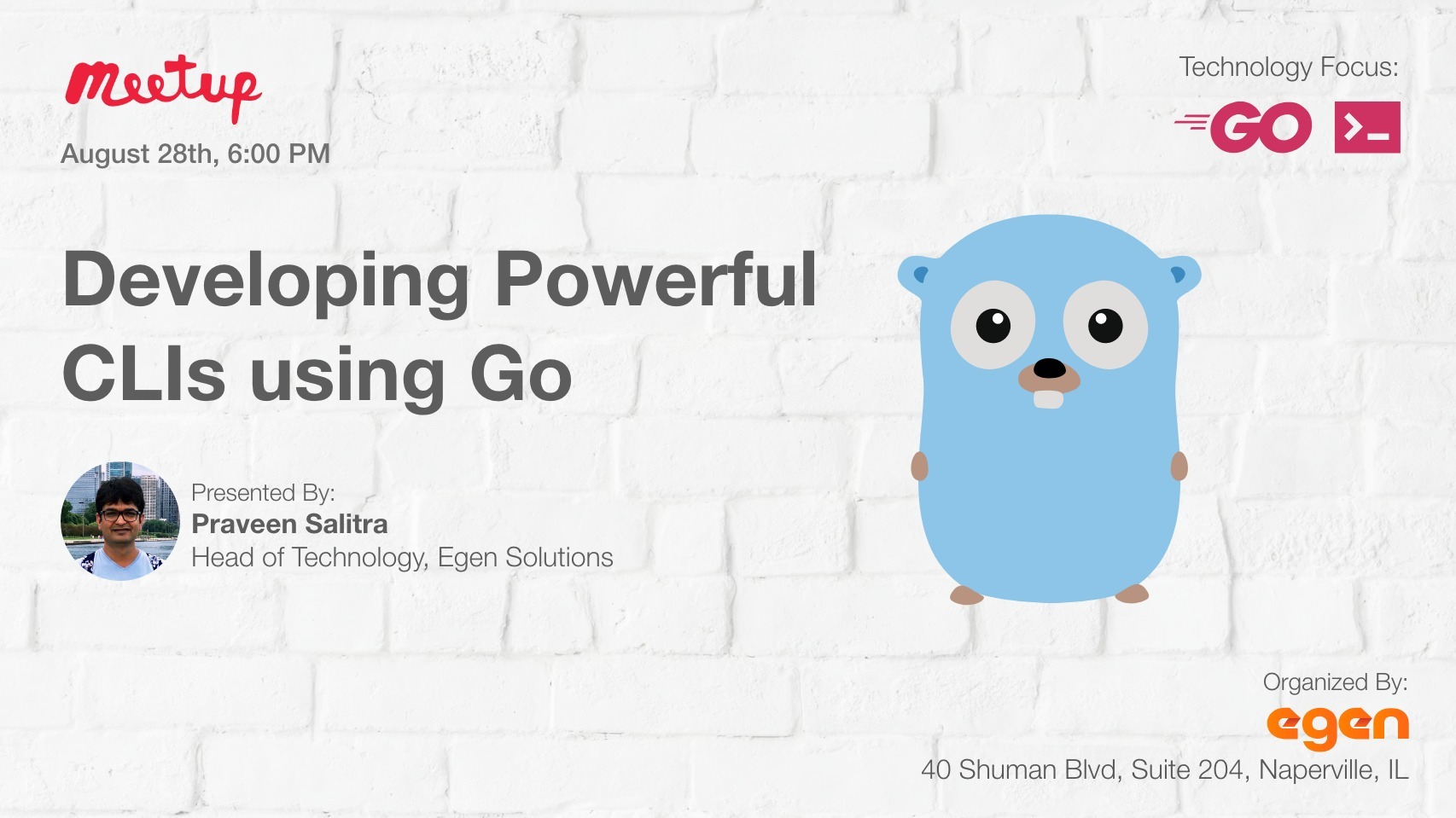 Meetup

August 28th, 6:00 PM

Technology Focus:

GO >_

Developing Powerful CLIs using Go

Presented By:
Praveen Salitra
Head of Technology, Egen Solutions

Organized By:
egen
40 Shuman Blvd, Suite 204, Naperville, IL